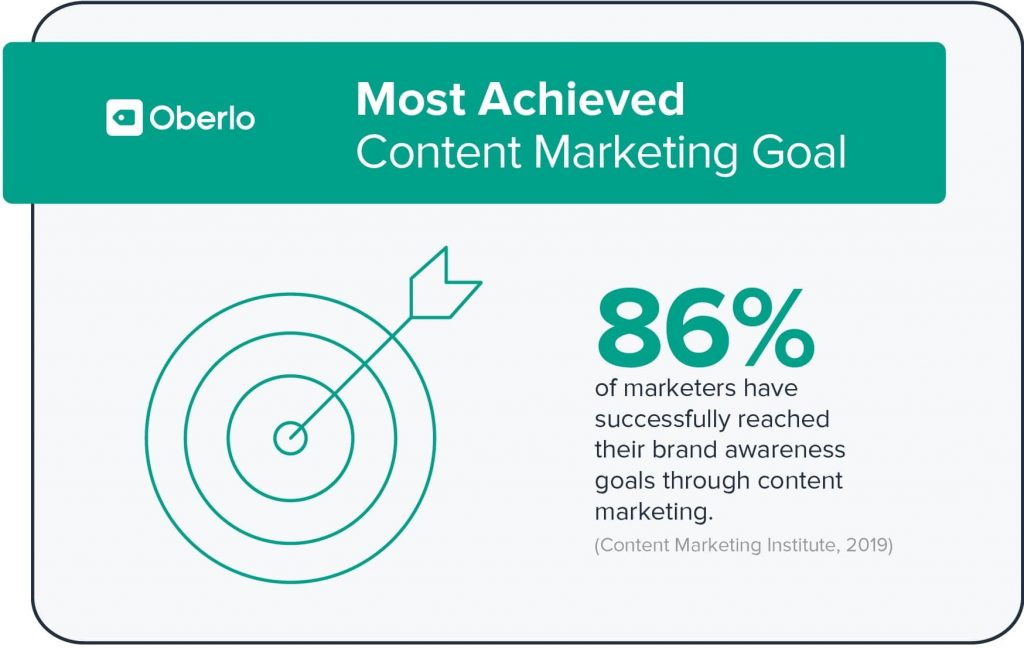 Oberlo

Most Achieved
Content Marketing Goal

86%
of marketers have successfully reached their brand awareness goals through content marketing.

(Content Marketing Institute, 2019)